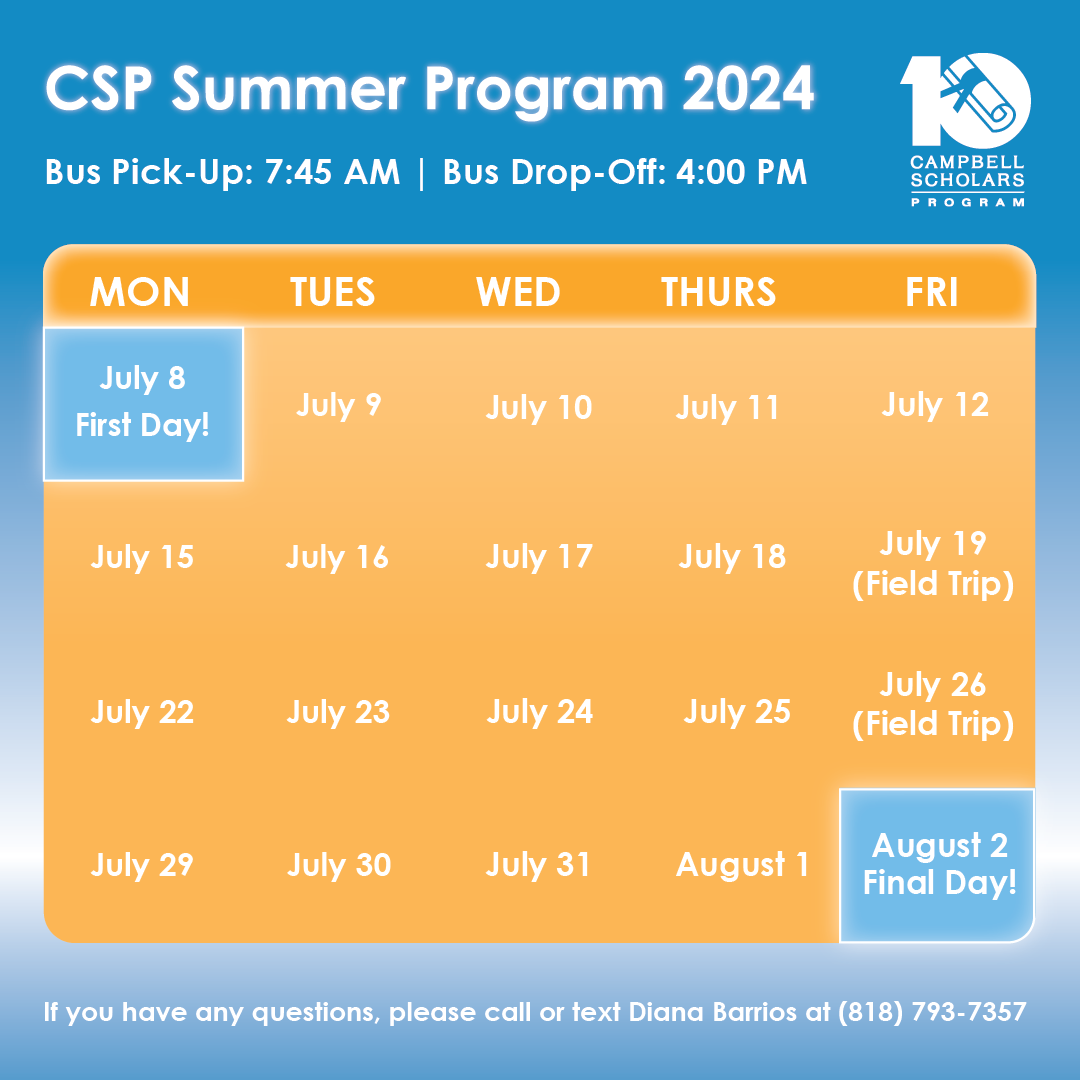 CSP Summer Program 2024

Bus Pick-Up: 7:45 AM | Bus Drop-Off: 4:00 PM

10
CAMPBELL SCHOLARS
PROGRAM

| MON | TUES | WED | THURS | FRI |
|---|---|---|---|---|
| July 8 First Day! | July 9 | July 10 | July 11 | July 12 |
| July 15 | July 16 | July 17 | July 18 | July 19 (Field Trip) |
| July 22 | July 23 | July 24 | July 25 | July 26 (Field Trip) |
| July 29 | July 30 | July 31 | August 1 | August 2 Final Day! |

If you have any questions, please call or text Diana Barrios at (818) 793-7357